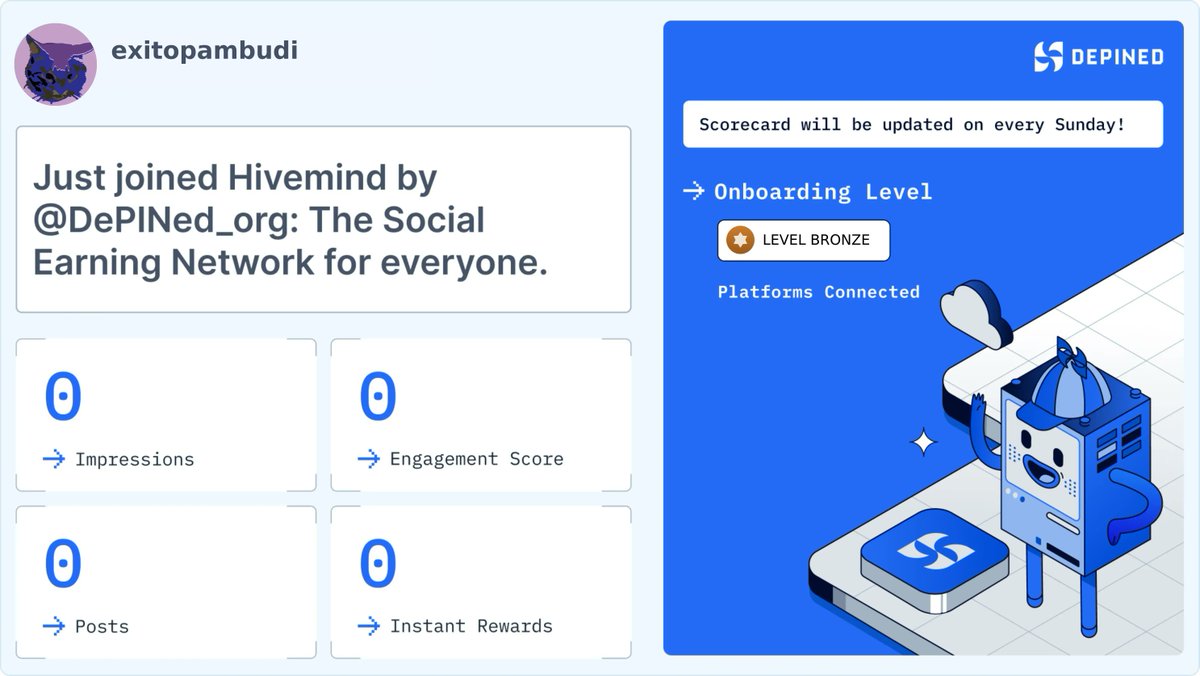 exitopambudi

Just joined Hivemind by @DePINed_org: The Social Earning Network for everyone.

0
→ Impressions

0
→ Engagement Score

0
→ Posts

0
→ Instant Rewards

DEPINED

Scorecard will be updated on every Sunday!

→ Onboarding Level

LEVEL BRONZE

Platforms Connected